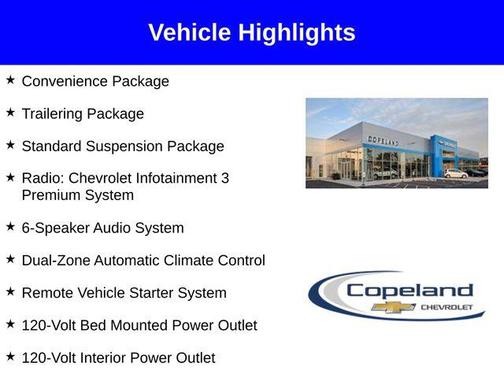 Vehicle Highlights

★ Convenience Package

★ Trailering Package

★ Standard Suspension Package

★ Radio: Chevrolet Infotainment 3 Premium System

★ 6-Speaker Audio System

★ Dual-Zone Automatic Climate Control

★ Remote Vehicle Starter System

★ 120-Volt Bed Mounted Power Outlet

★ 120-Volt Interior Power Outlet

COPELAND

Copeland
CHEVROLET